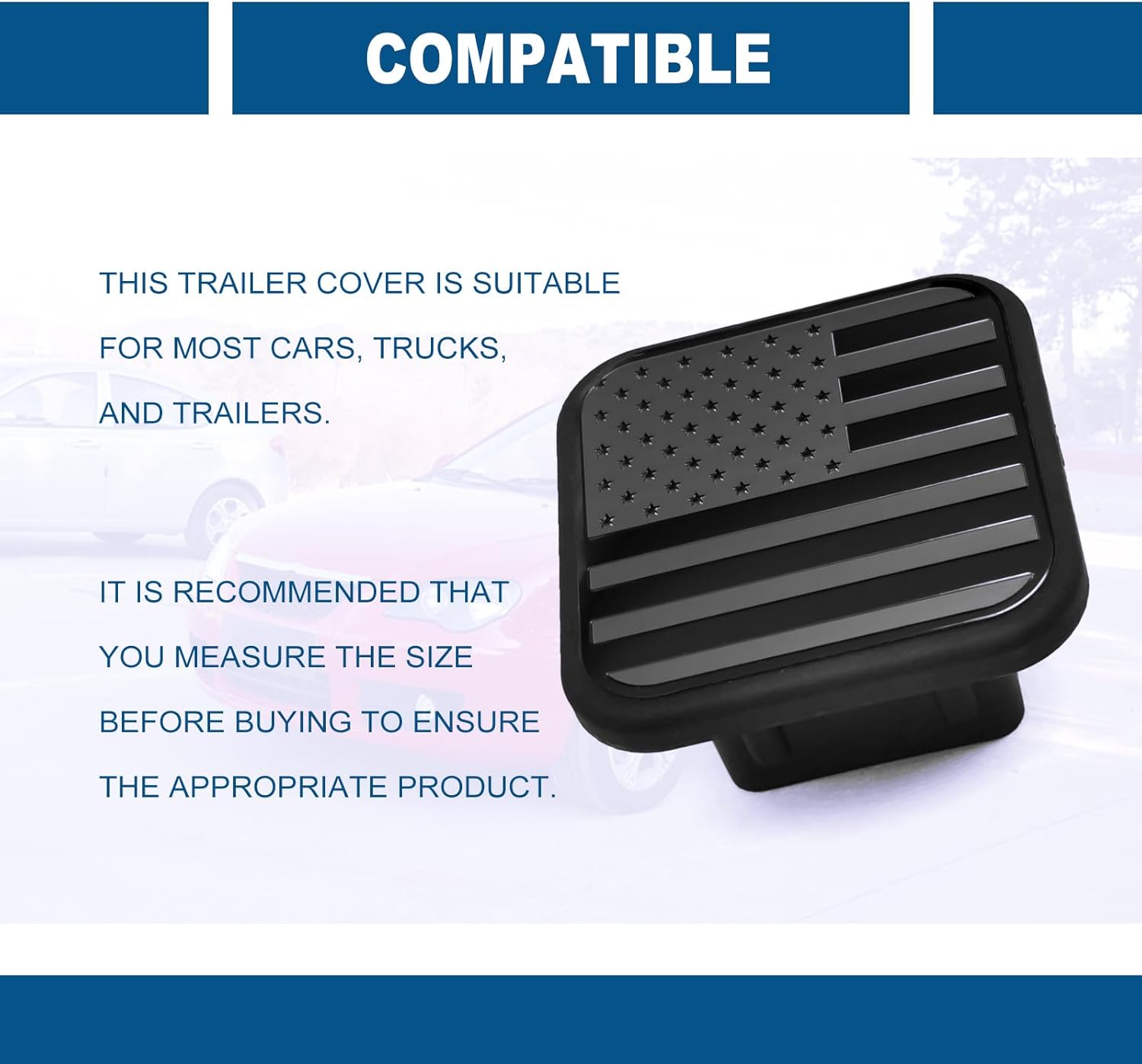 COMPATIBLE

THIS TRAILER COVER IS SUITABLE FOR MOST CARS, TRUCKS, AND TRAILERS.

IT IS RECOMMENDED THAT YOU MEASURE THE SIZE BEFORE BUYING TO ENSURE THE APPROPRIATE PRODUCT.